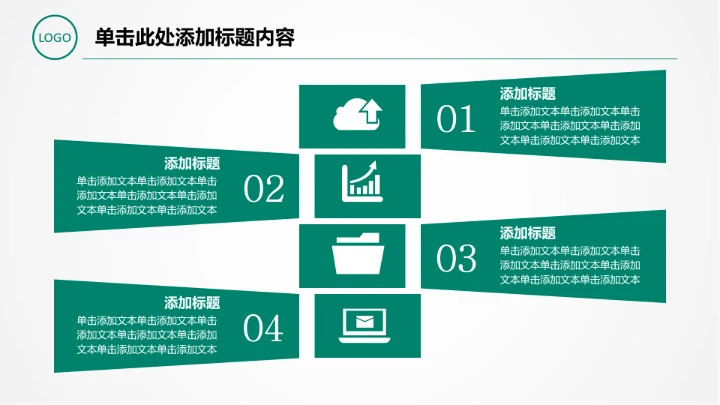 LOGO

单击此处添加标题内容

01

添加标题

单击添加文本单击添加文本单击添加文本单击添加文本单击添加文本单击添加文本单击添加文本

添加标题

单击添加文本单击添加文本单击添加文本单击添加文本单击添加文本单击添加文本单击添加文本

02

03

添加标题

单击添加文本单击添加文本单击添加文本单击添加文本单击添加文本单击添加文本单击添加文本

添加标题

单击添加文本单击添加文本单击添加文本单击添加文本单击添加文本单击添加文本单击添加文本

04